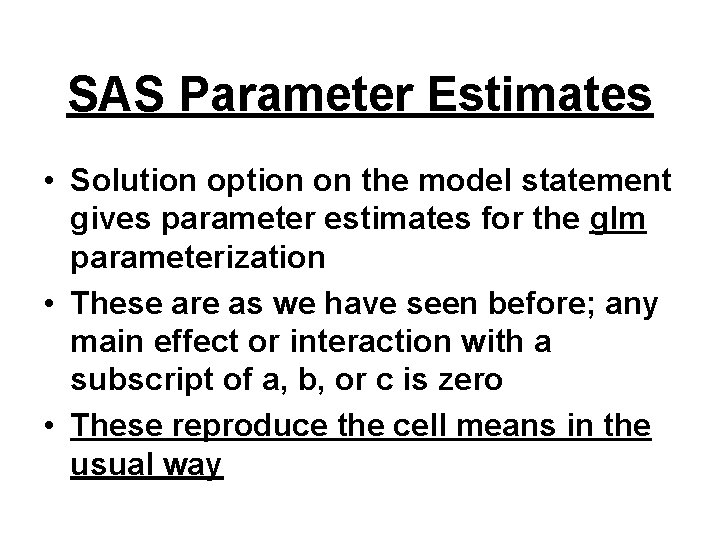 SAS Parameter Estimates

• Solution option on the model statement gives parameter estimates for the glm parameterization

• These are as we have seen before; any main effect or interaction with a subscript of a, b, or c is zero

• These reproduce the cell means in the usual way